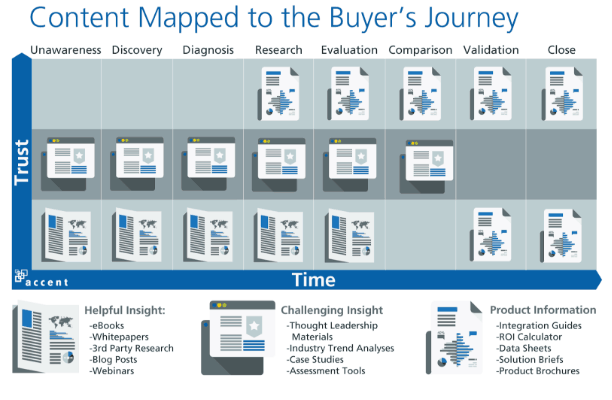 Content Mapped to the Buyer's Journey

Unawareness Discovery Diagnosis Research Evaluation Comparison Validation Close

Trust

accent

Time

Helpful Insight:
-eBooks
-Whitepapers
-3rd Party Research
-Blog Posts
-Webinars

Challenging Insight
-Thought Leadership Materials
-Industry Trend Analyses
-Case Studies
-Assessment Tools

Product Information
-Integration Guides
-ROI Calculator
-Data Sheets
-Solution Briefs
-Product Brochures